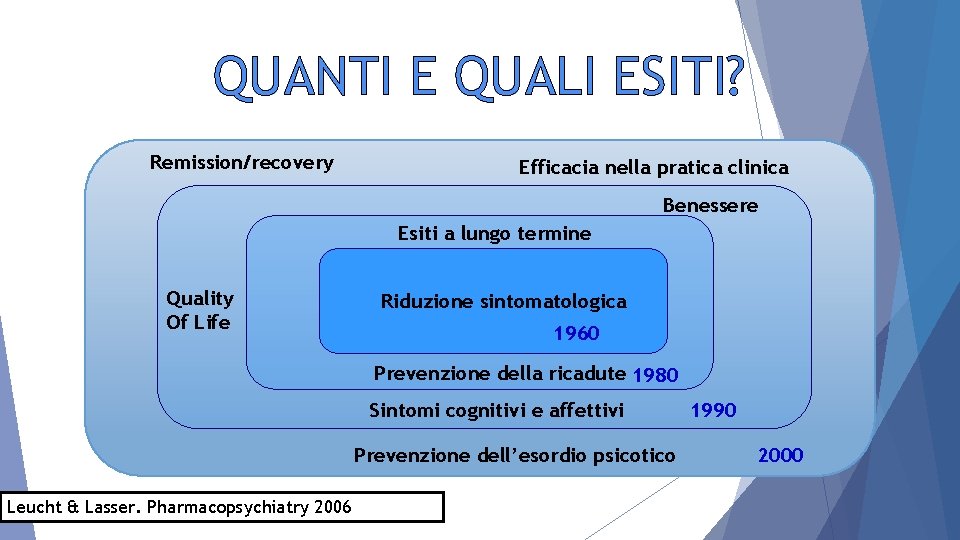 QUANTI E QUALI ESITI?

Remission/recovery

Efficacia nella pratica clinica

Benessere

Esiti a lungo termine

Quality Of Life

Riduzione sintomatologica

1960

Prevenzione della ricadute 1980

Sintomi cognitivi e affettivi 1990

Prevenzione dell'esordio psicotico 2000

Leucht & Lasser. Pharmacopsychiatry 2006